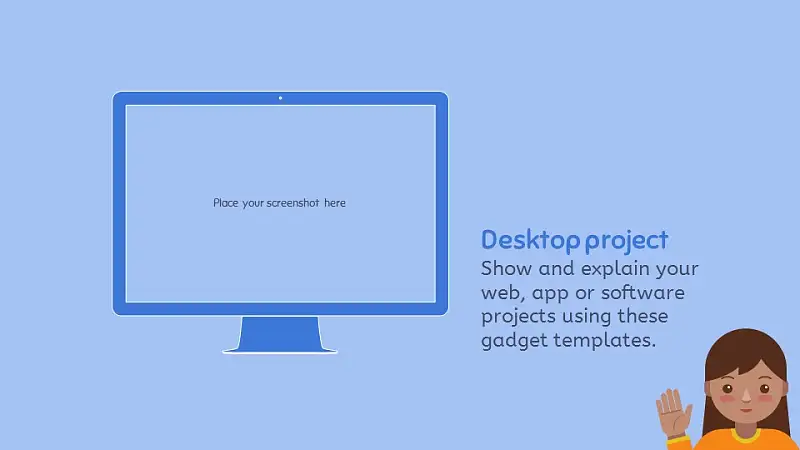 Place your screenshot here

Desktop project

Show and explain your web, app or software projects using these gadget templates.